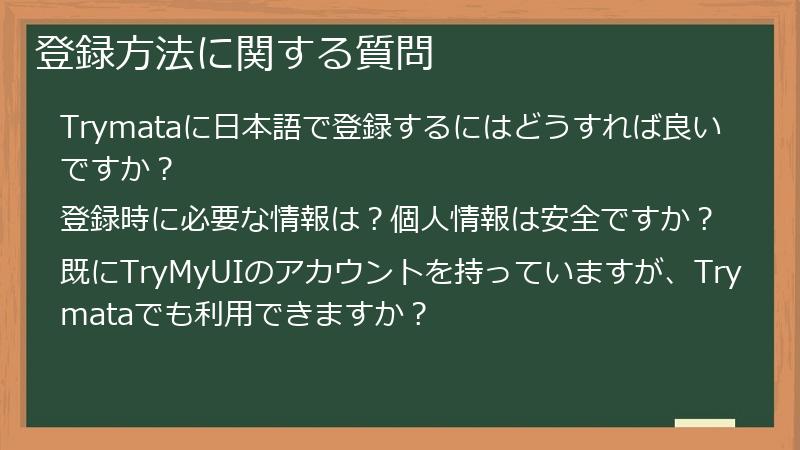 登録方法に関する質問

Trymataに日本語で登録するにはどうすれば良いですか？

登録時に必要な情報は？個人情報は安全ですか？

既にTryMyUIのアカウントを持っていますが、Trymataでも利用できますか？